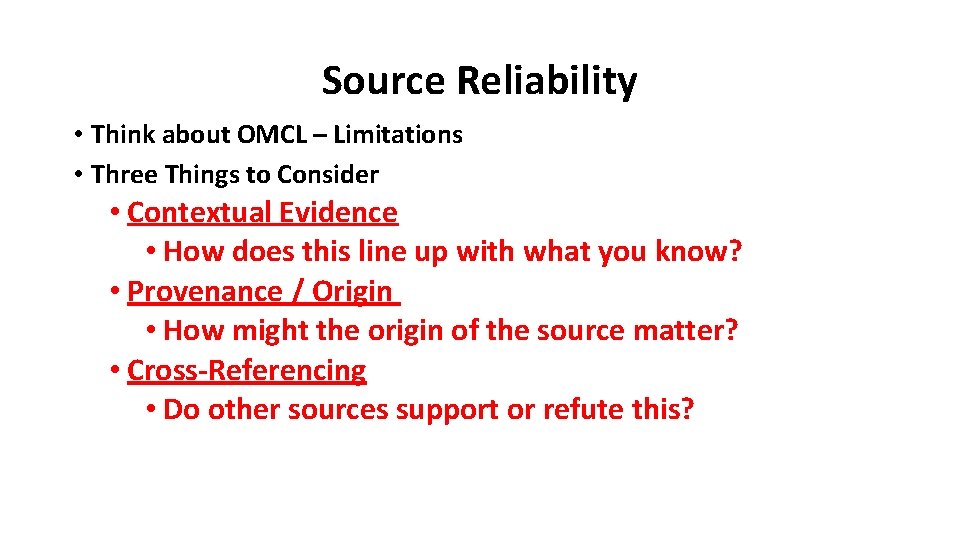 Source Reliability

• Think about OMCL – Limitations
• Three Things to Consider
  • Contextual Evidence
    • How does this line up with what you know?
  • Provenance / Origin
    • How might the origin of the source matter?
  • Cross-Referencing
    • Do other sources support or refute this?